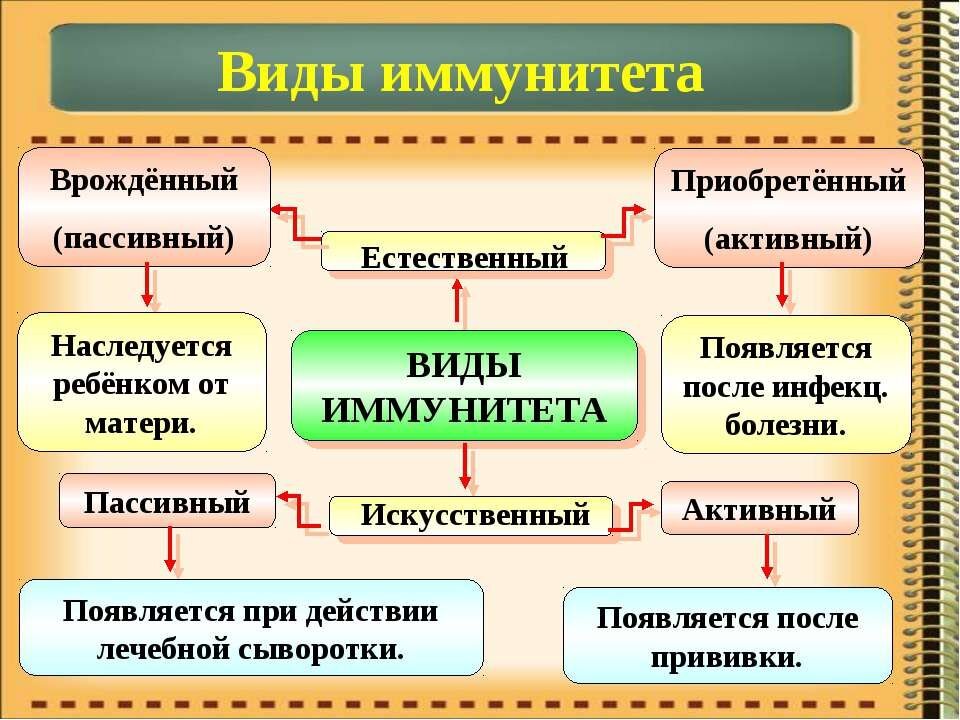 Виды иммунитета

Врождённый (пассивный)

Естественный

Приобретённый (активный)

Наследуется ребёнком от матери.

ВИДЫ ИММУНИТЕТА

Появляется после инфекц. болезни.

Пассивный

Искусственный

Активный

Появляется при действии лечебной сыворотки.

Появляется после прививки.